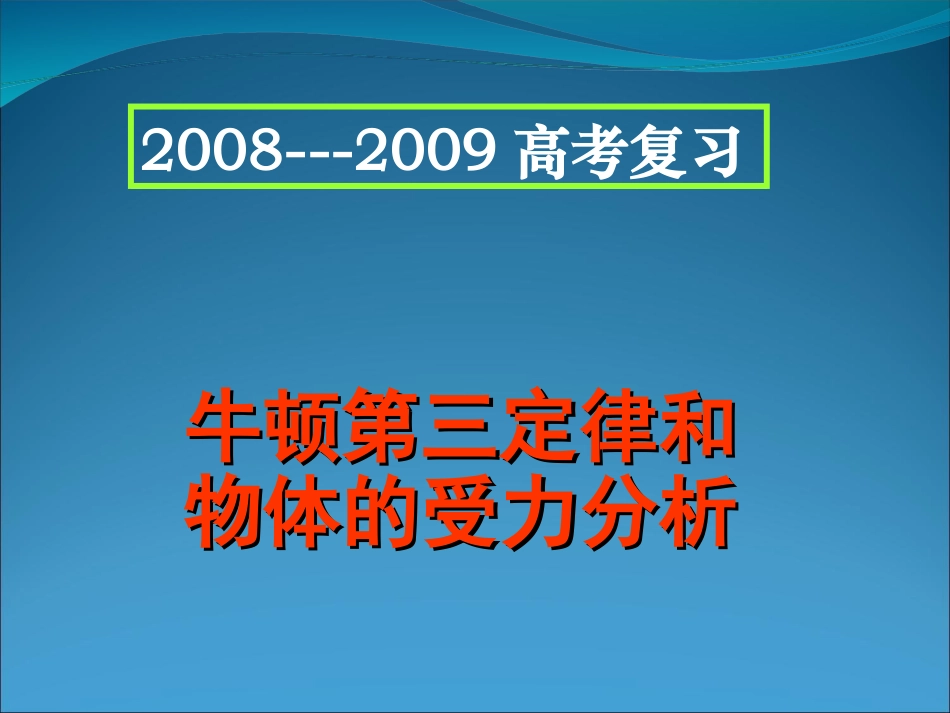 2008---2009 高考复习

牛顿第三定律和物体的受力分析